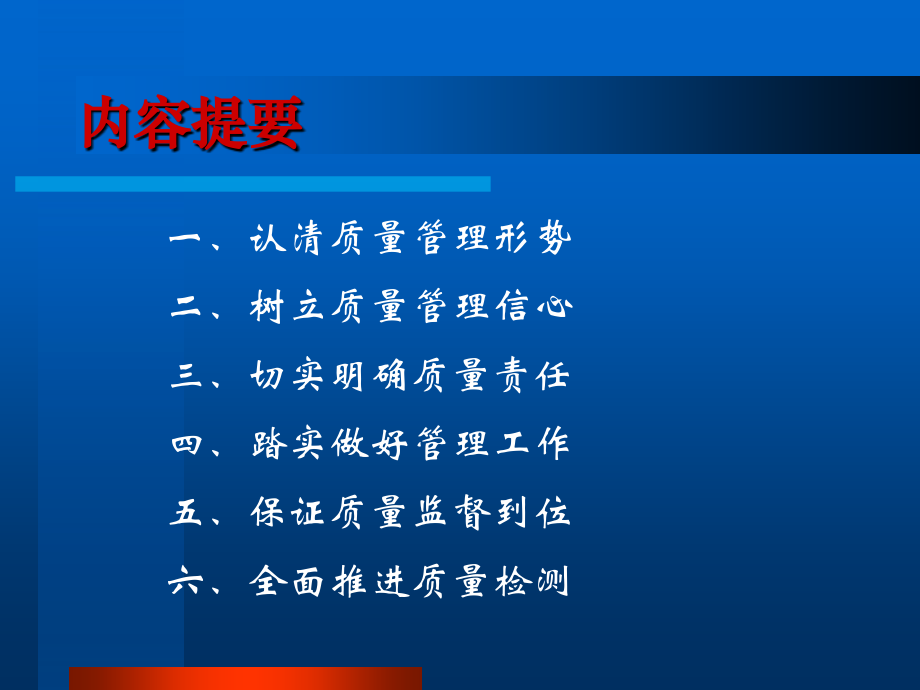 内容提要

一、认清质量管理形势

二、树立质量管理信心

三、切实明确质量责任

四、踏实做好管理工作

五、保证质量监督到位

六、全面推进质量检测